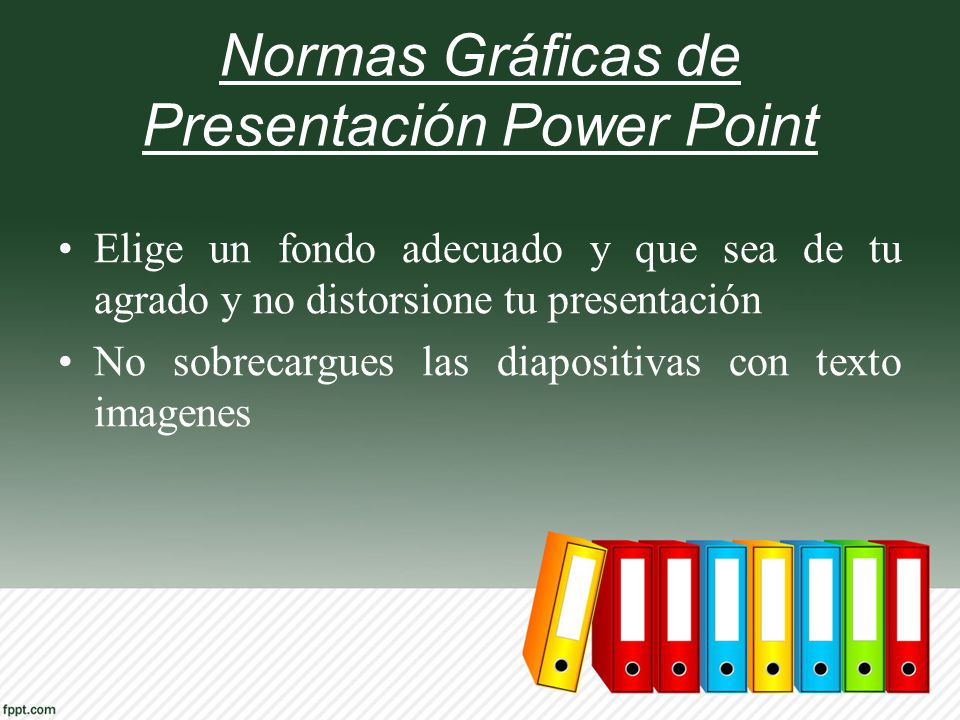 Normas Gráficas de Presentación Power Point

• Elige un fondo adecuado y que sea de tu agrado y no distorsione tu presentación

• No sobrecargues las diapositivas con texto imagenes

fppt.com